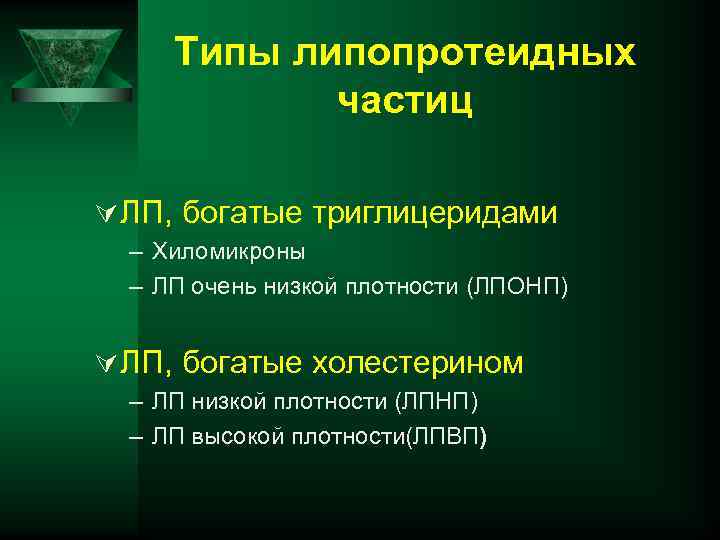 Типы липопротеидных частиц

ЛП, богатые триглицеридами
– Хиломикроны
– ЛП очень низкой плотности (ЛПОНП)

ЛП, богатые холестерином
– ЛП низкой плотности (ЛПНП)
– ЛП высокой плотности(ЛПВП)